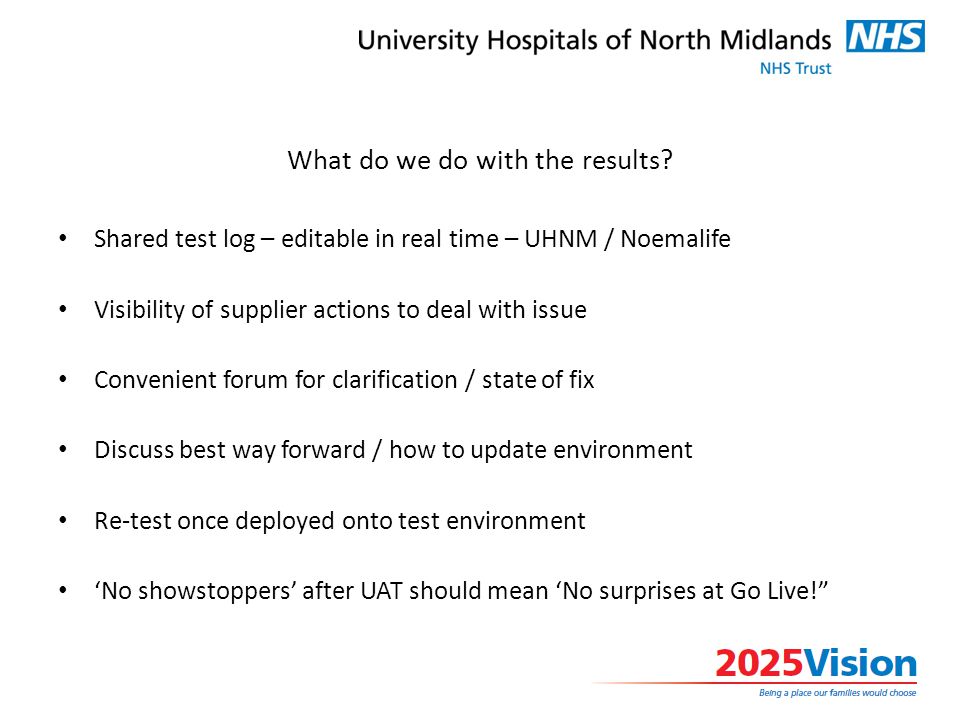 University Hospitals of North Midlands NHS
NHS Trust

What do we do with the results?

• Shared test log – editable in real time – UHNM / Noemalife

• Visibility of supplier actions to deal with issue

• Convenient forum for clarification / state of fix

• Discuss best way forward / how to update environment

• Re-test once deployed onto test environment

• ‘No showstoppers’ after UAT should mean ‘No surprises at Go Live!”

2025Vision
Being a place our families would choose